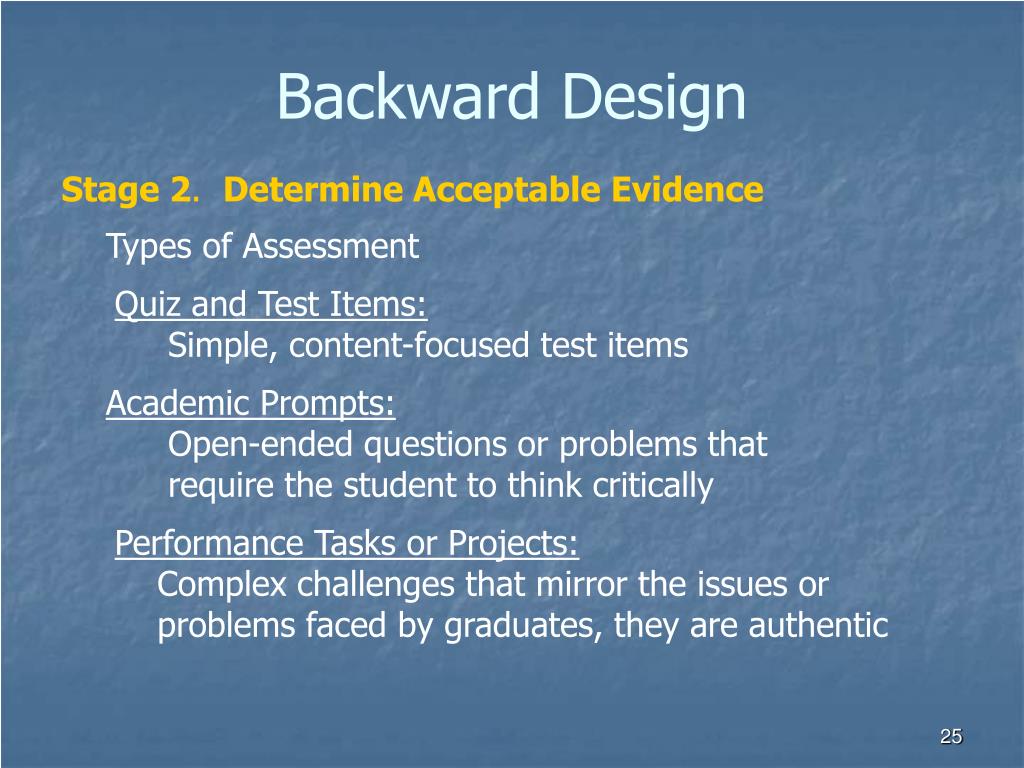 Backward Design

Stage 2. Determine Acceptable Evidence

Types of Assessment

Quiz and Test Items:
Simple, content-focused test items

Academic Prompts:
Open-ended questions or problems that require the student to think critically

Performance Tasks or Projects:
Complex challenges that mirror the issues or problems faced by graduates, they are authentic

25